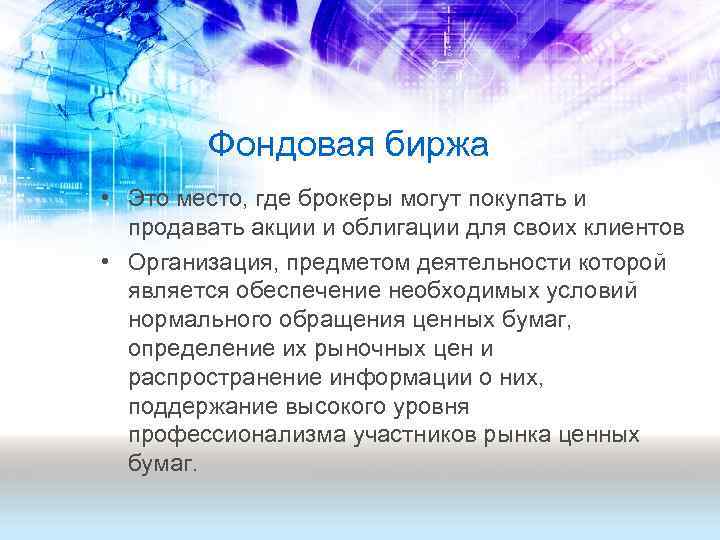 Фондовая биржа

• Это место, где брокеры могут покупать и продавать акции и облигации для своих клиентов
• Организация, предметом деятельности которой является обеспечение необходимых условий нормального обращения ценных бумаг, определение их рыночных цен и распространение информации о них, поддержание высокого уровня профессионализма участников рынка ценных бумаг.